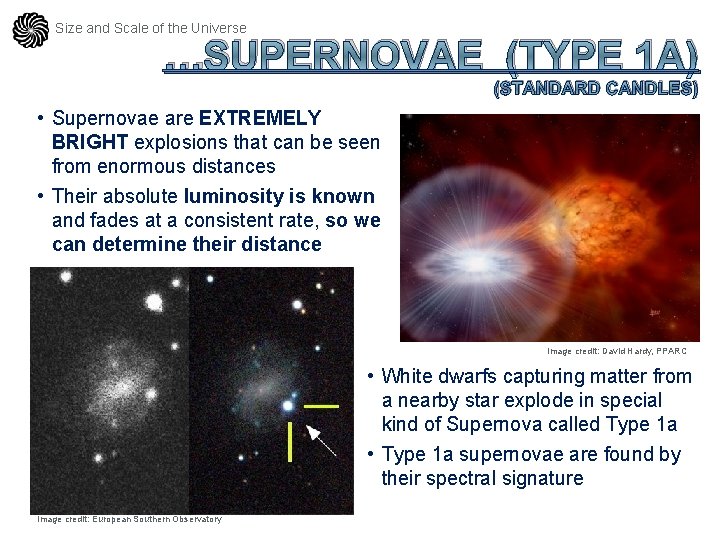 Size and Scale of the Universe

...SUPERNOVAE (TYPE 1A)
(STANDARD CANDLES)

• Supernovae are EXTREMELY BRIGHT explosions that can be seen from enormous distances

• Their absolute luminosity is known and fades at a consistent rate, so we can determine their distance

Image credit: David Hardy, PPARC

• White dwarfs capturing matter from a nearby star explode in special kind of Supernova called Type 1a

• Type 1a supernovae are found by their spectral signature

Image credit: European Southern Observatory